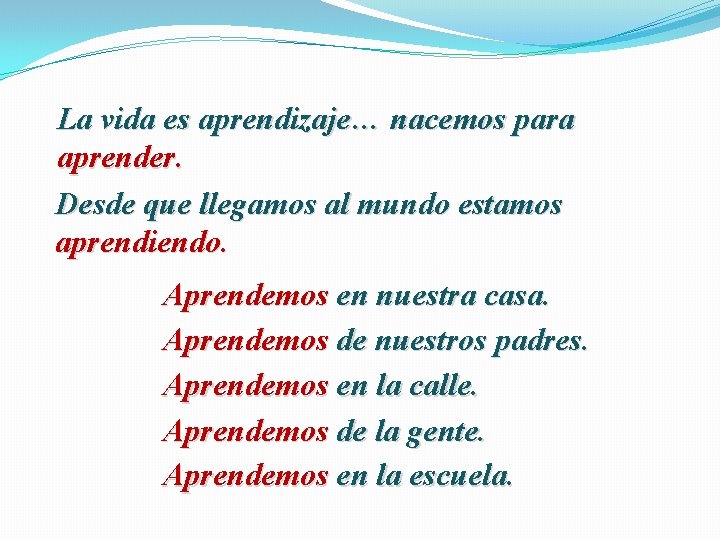 La vida es aprendizaje… nacemos para aprender.

Desde que llegamos al mundo estamos aprendiendo.

Aprendemos en nuestra casa.
Aprendemos de nuestros padres.
Aprendemos en la calle.
Aprendemos de la gente.
Aprendemos en la escuela.